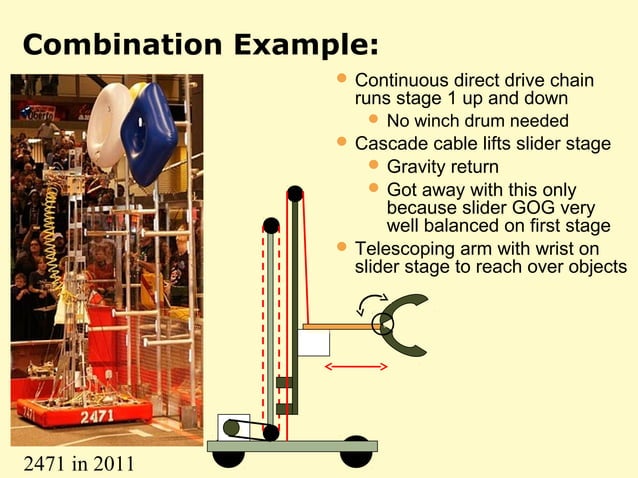 Combination Example:

- Continuous direct drive chain runs stage 1 up and down
  - No winch drum needed
- Cascade cable lifts slider stage
  - Gravity return
  - Got away with this only because slider GOG very well balanced on first stage
- Telescoping arm with wrist on slider stage to reach over objects

Oberto

2471

2471 in 2011